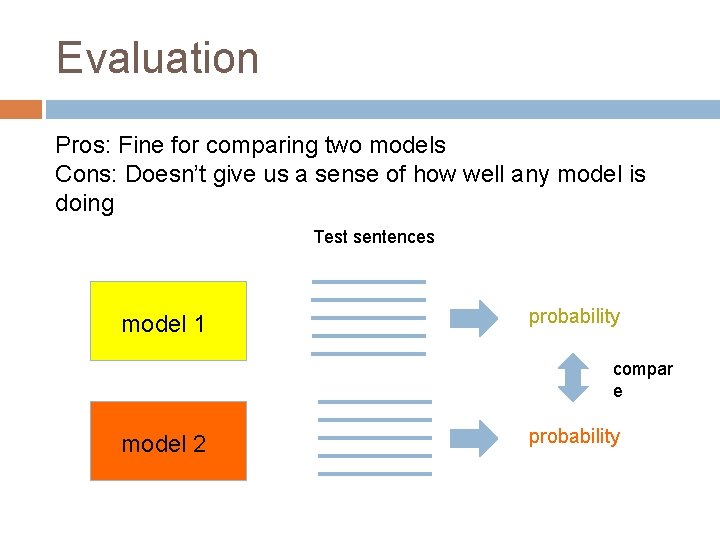 Evaluation

Pros: Fine for comparing two models
Cons: Doesn't give us a sense of how well any model is doing

Test sentences

model 1

probability

compar
e

model 2

probability